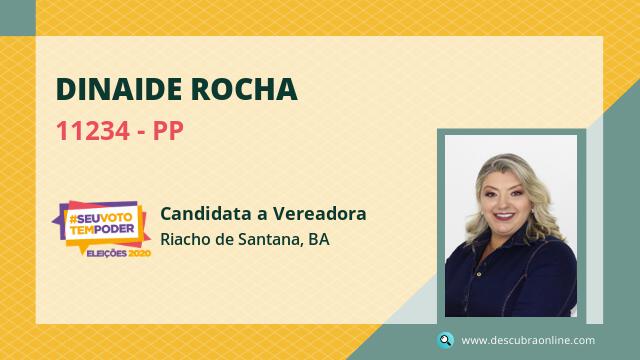 DINAIDE ROCHA

11234 - PP

#SEUVOTO TEMPODER
ELEIÇÕES 2020

Candidata a Vereadora

Riacho de Santana, BA

www.descubraonline.com